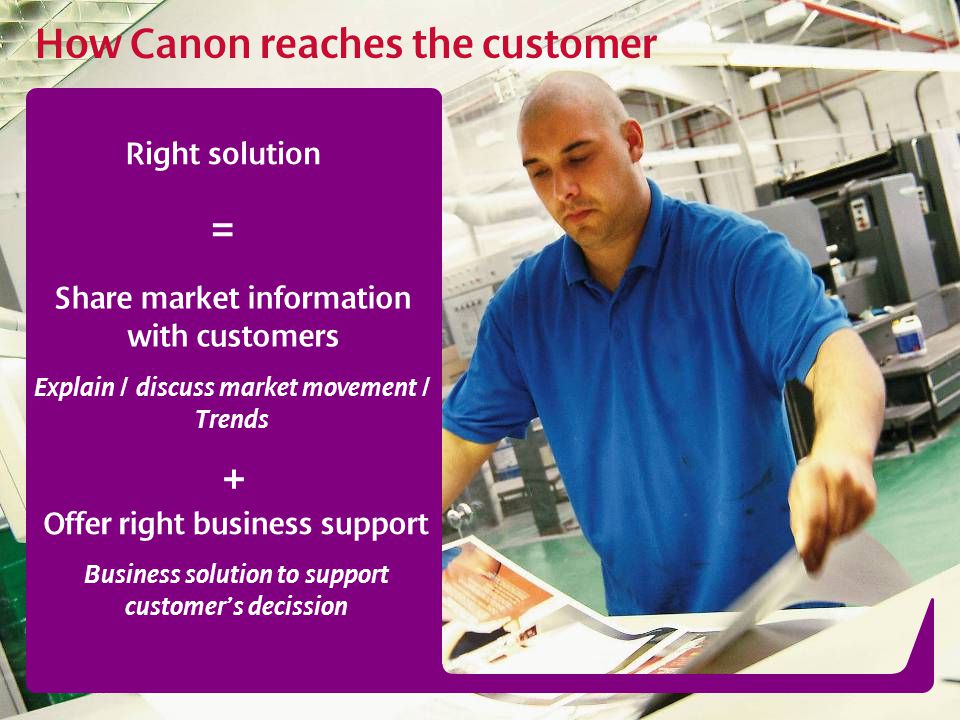 How Canon reaches the customer

Right solution

=

Share market information with customers

Explain / discuss market movement / Trends

+

Offer right business support

Business solution to support customer's decission